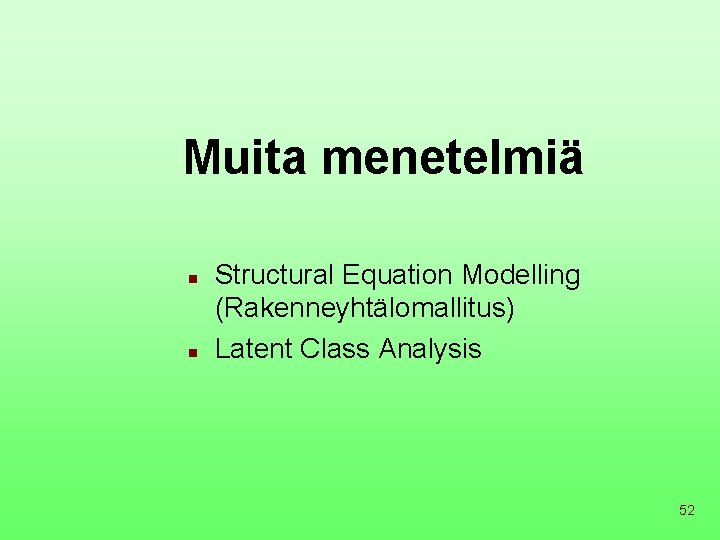 Muita menetelmiä

- Structural Equation Modelling (Rakenneyhtälomallitus)
- Latent Class Analysis

52